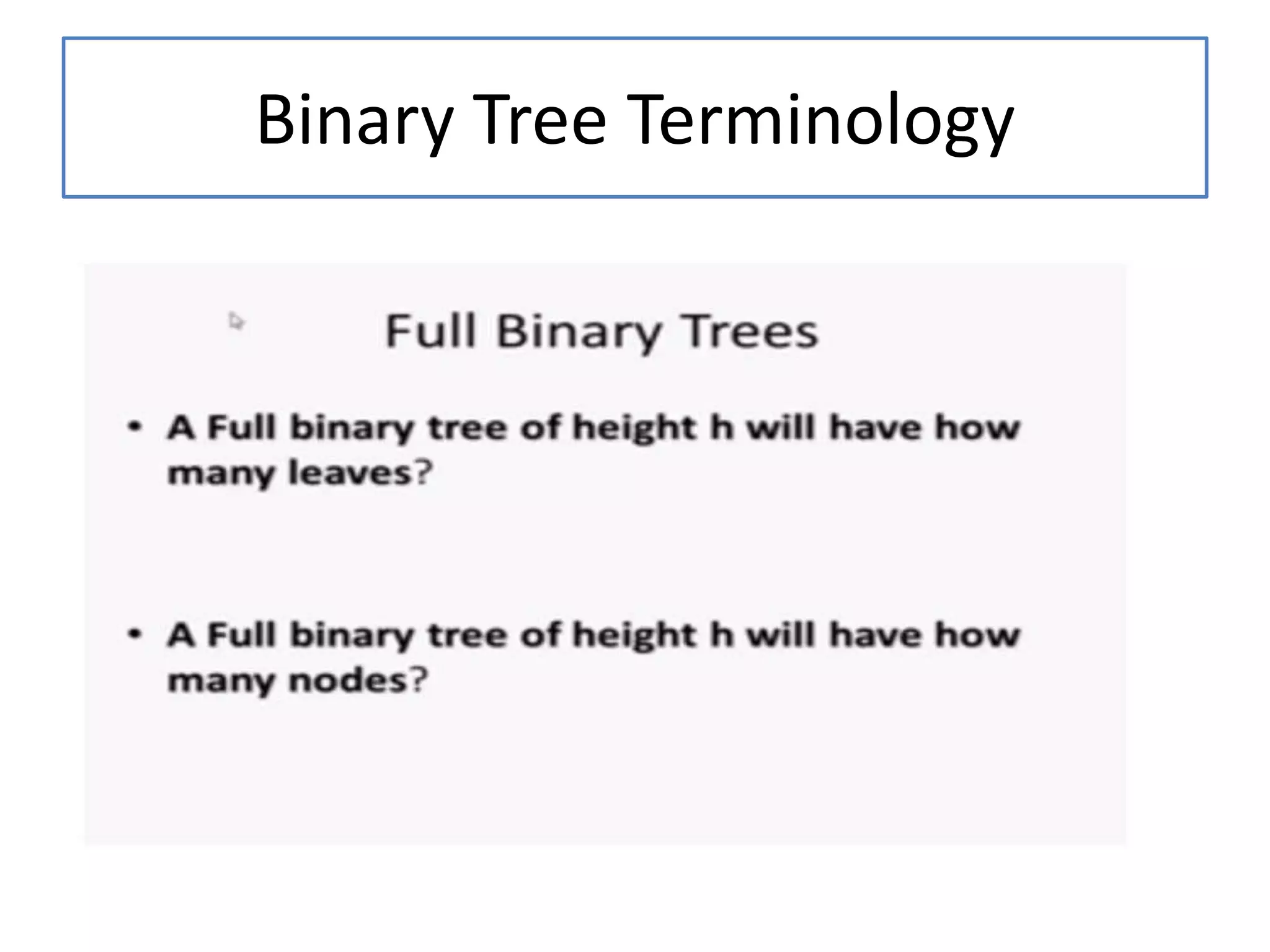 Binary Tree Terminology

Full Binary Trees

• A Full binary tree of height h will have how many leaves?

• A Full binary tree of height h will have how many nodes?